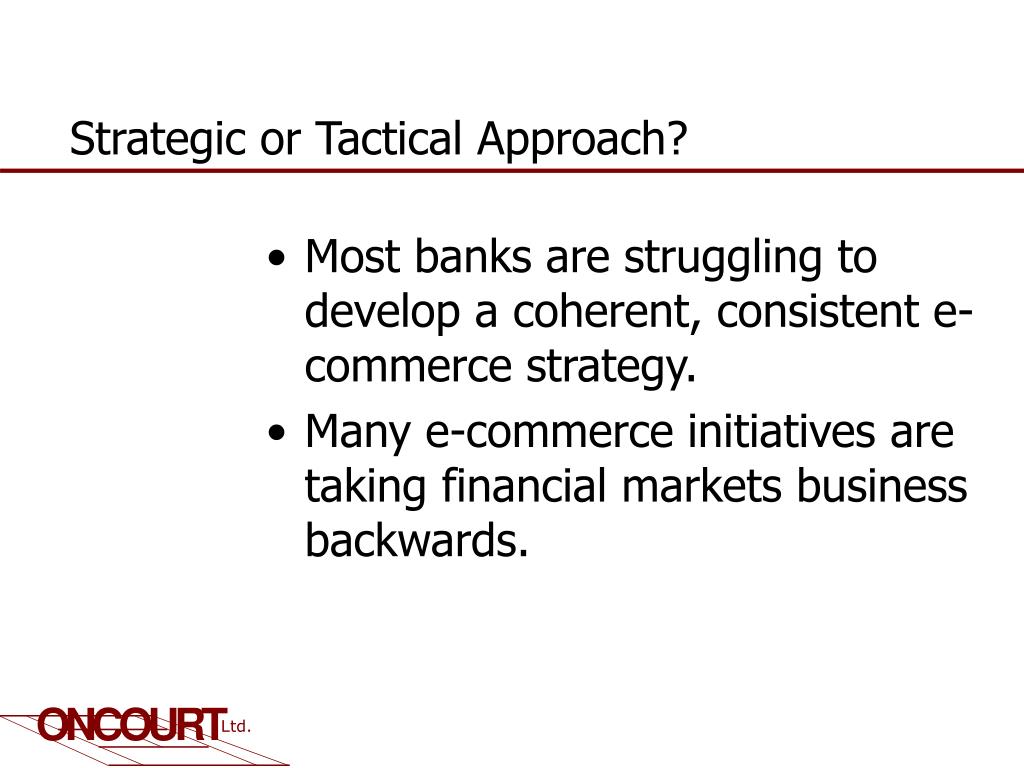 Strategic or Tactical Approach?

• Most banks are struggling to develop a coherent, consistent e-commerce strategy.
• Many e-commerce initiatives are taking financial markets business backwards.

ONCOURT Ltd.